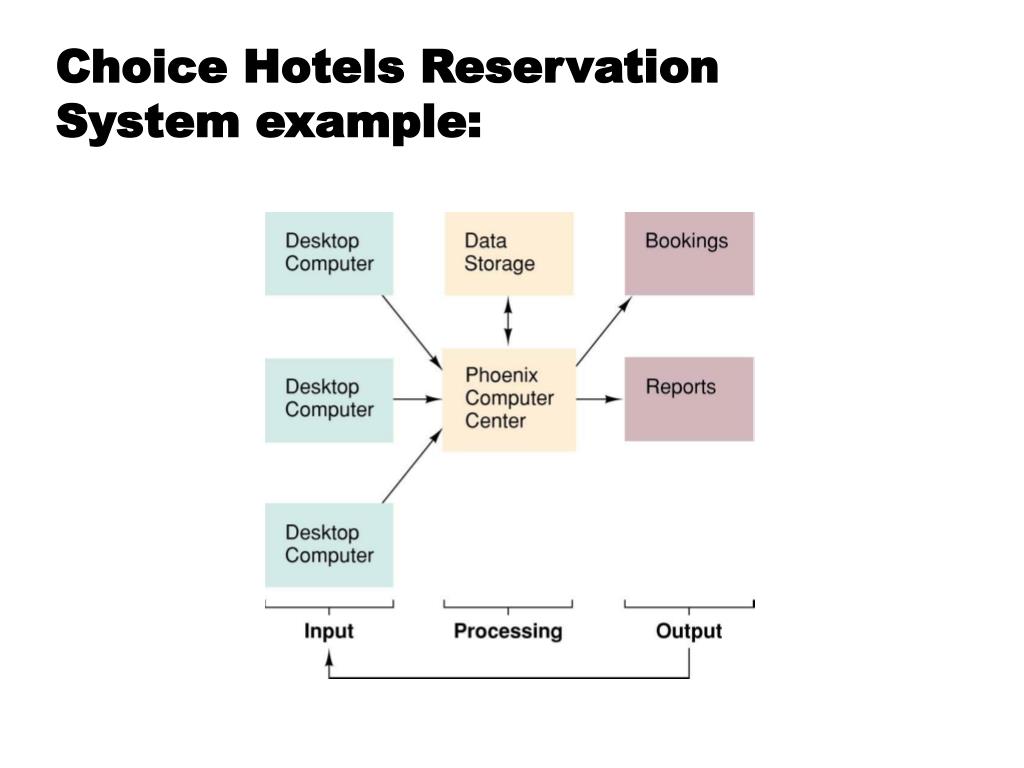 Choice Hotels Reservation System example:

Desktop Computer

Data Storage

Bookings

Desktop Computer

Phoenix Computer Center

Reports

Desktop Computer

Input

Processing

Output